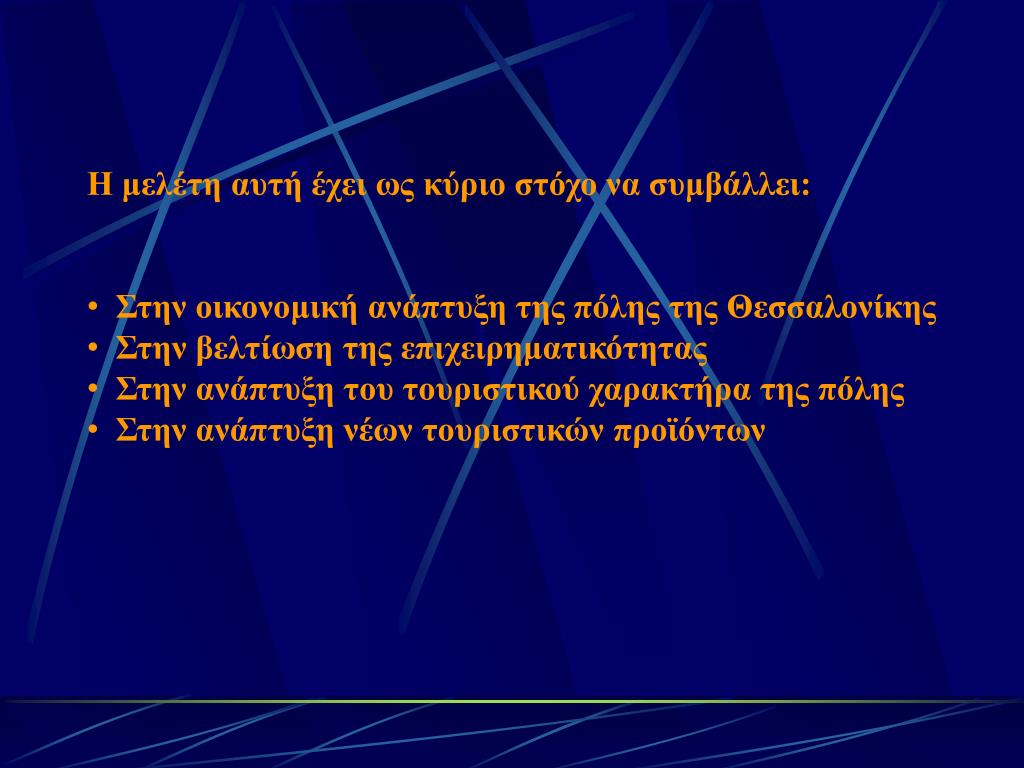 Η μελέτη αυτή έχει ως κύριο στόχο να συμβάλλει:

• Στην οικονομική ανάπτυξη της πόλης της Θεσσαλονίκης
• Στην βελτίωση της επιχειρηματικότητας
• Στην ανάπτυξη του τουριστικού χαρακτήρα της πόλης
• Στην ανάπτυξη νέων τουριστικών προϊόντων